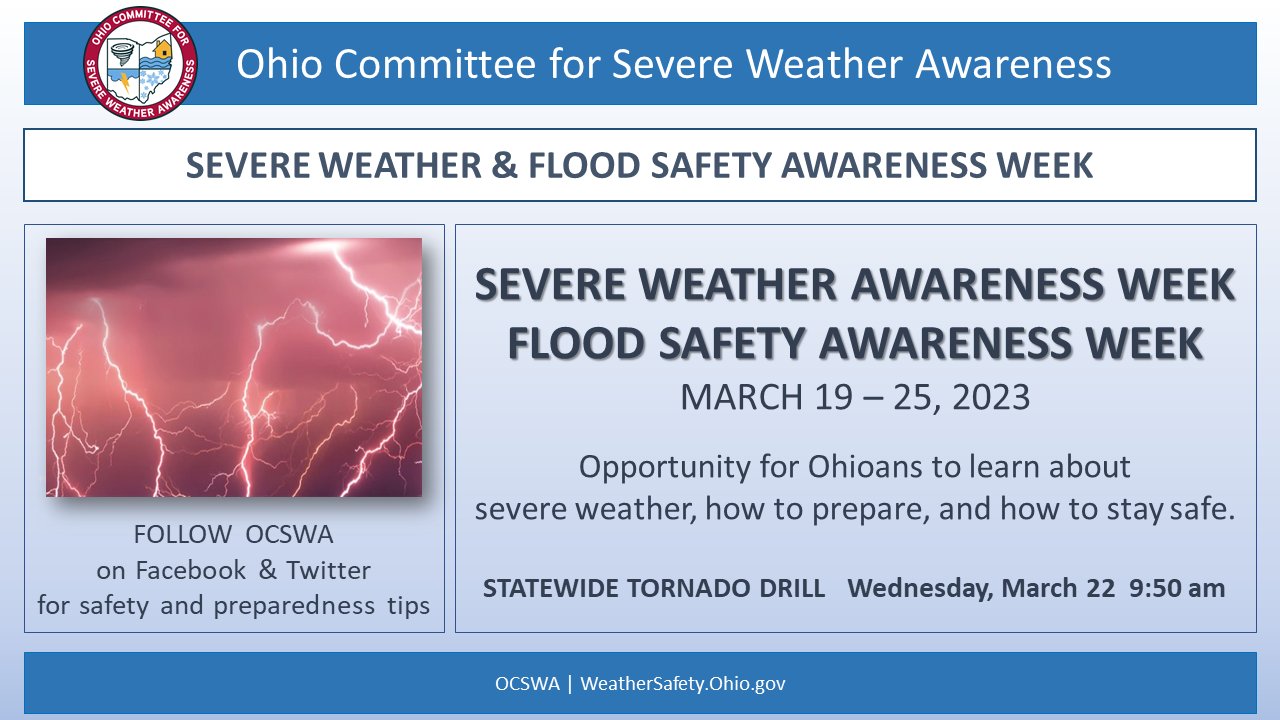 OHIO COMMITTEE FOR SEVERE WEATHER AWARENESS

Ohio Committee for Severe Weather Awareness

SEVERE WEATHER & FLOOD SAFETY AWARENESS WEEK

FOLLOW OCSWA on Facebook & Twitter for safety and preparedness tips

SEVERE WEATHER AWARENESS WEEK
FLOOD SAFETY AWARENESS WEEK
MARCH 19 – 25, 2023

Opportunity for Ohioans to learn about severe weather, how to prepare, and how to stay safe.

STATEWIDE TORNADO DRILL Wednesday, March 22 9:50 am

OCSWA | WeatherSafety.Ohio.gov